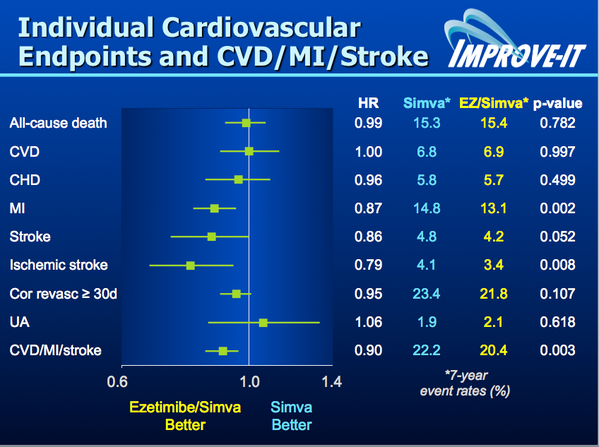 Individual Cardiovascular Endpoints and CVD/MI/Stroke

IMPROVE-IT

| | HR | Simva* | EZ/Simva* | p-value |
|---|---|---|---|---|
| All-cause death | 0.99 | 15.3 | 15.4 | 0.782 |
| CVD | 1.00 | 6.8 | 6.9 | 0.997 |
| CHD | 0.96 | 5.8 | 5.7 | 0.499 |
| MI | 0.87 | 14.8 | 13.1 | 0.002 |
| Stroke | 0.86 | 4.8 | 4.2 | 0.052 |
| Ischemic stroke | 0.79 | 4.1 | 3.4 | 0.008 |
| Cor revasc ≥ 30d | 0.95 | 23.4 | 21.8 | 0.107 |
| UA | 1.06 | 1.9 | 2.1 | 0.618 |
| CVD/MI/stroke | 0.90 | 22.2 | 20.4 | 0.003 |

0.6 1.0 1.4

*7-year event rates (%)

Ezetimibe/Simva Better

Simva Better